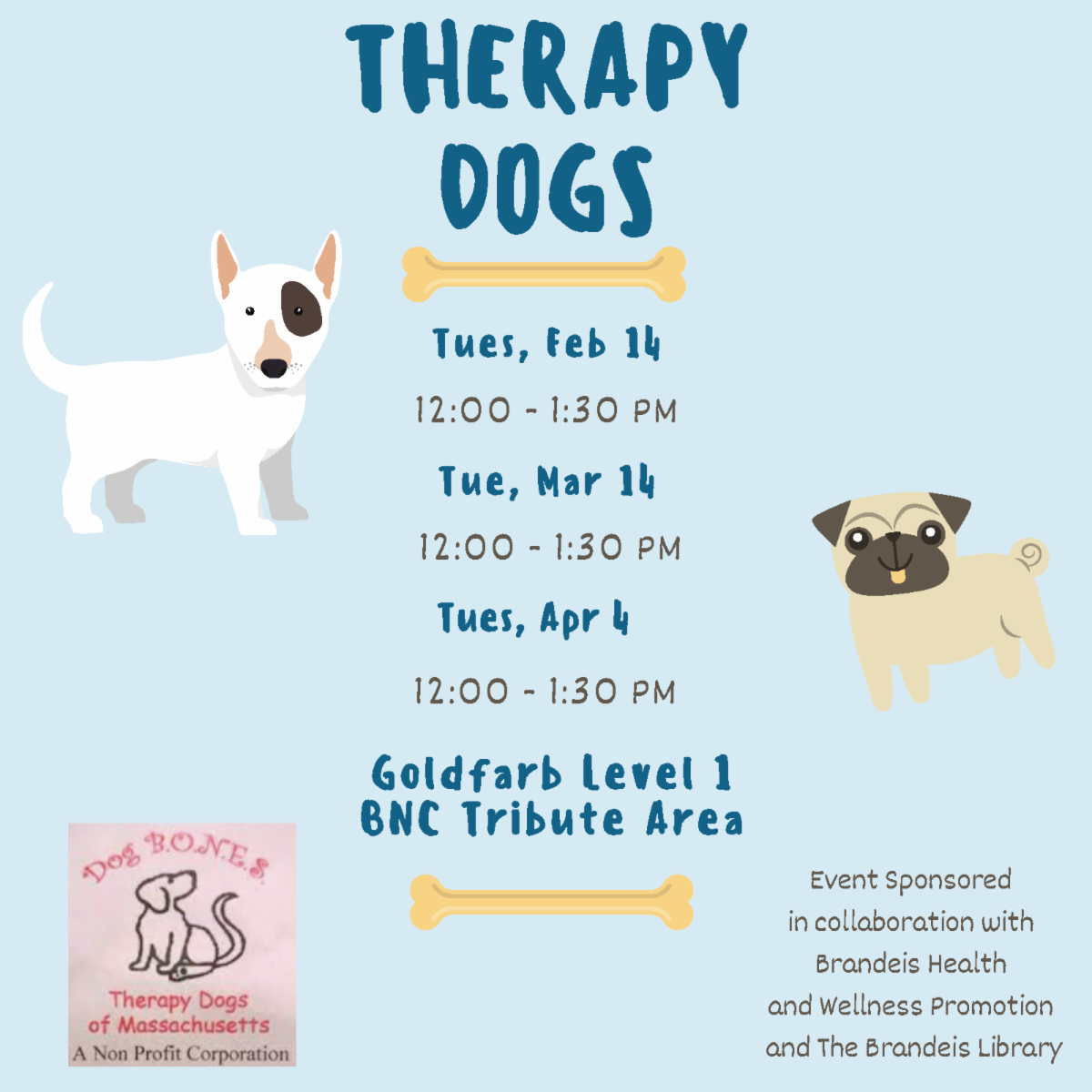 THERAPY DOGS

Tues, Feb 14

12:00 - 1:30 PM

Tue, Mar 14

12:00 - 1:30 PM

Tues, Apr 4

12:00 - 1:30 PM

Goldfarb Level 1
BNC Tribute Area

Dog B.O.N.E.S.
Therapy Dogs of Massachusetts
A Non Profit Corporation

Event Sponsored in collaboration with Brandeis Health and Wellness Promotion and The Brandeis Library